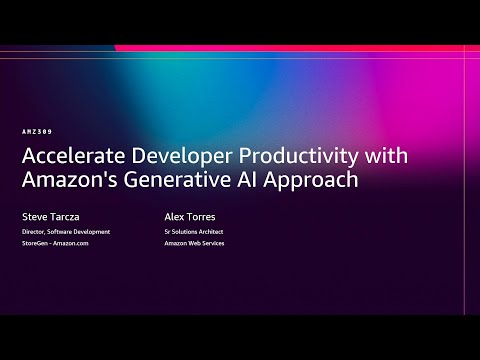 AMZ309

Accelerate Developer Productivity with Amazon's Generative AI Approach

Steve Tarcza
Director, Software Development
StoreGen - Amazon.com

Alex Torres
Sr Solutions Architect
Amazon Web Services